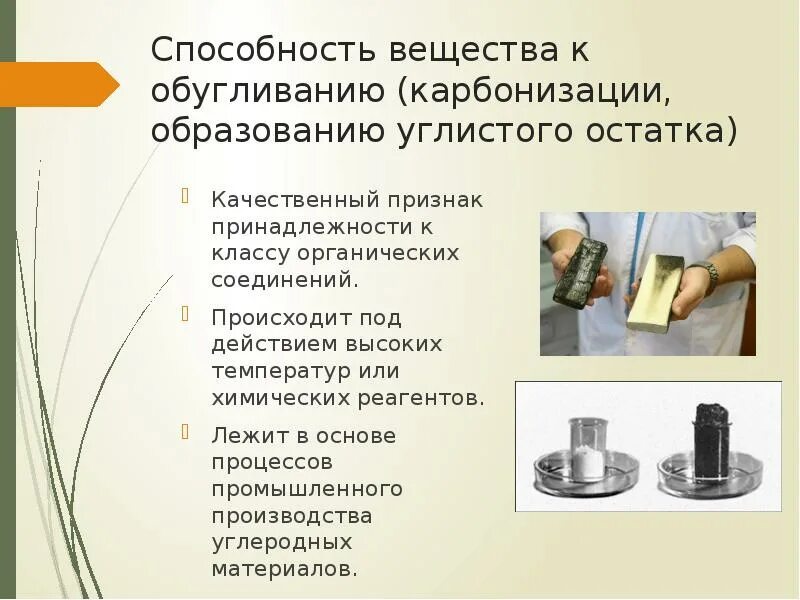 Способность вещества к обугливанию (карбонизации, образованию углистого остатка)

Качественный признак принадлежности к классу органических соединений.

Происходит под действием высоких температур или химических реагентов.

Лежит в основе процессов промышленного производства углеродных материалов.